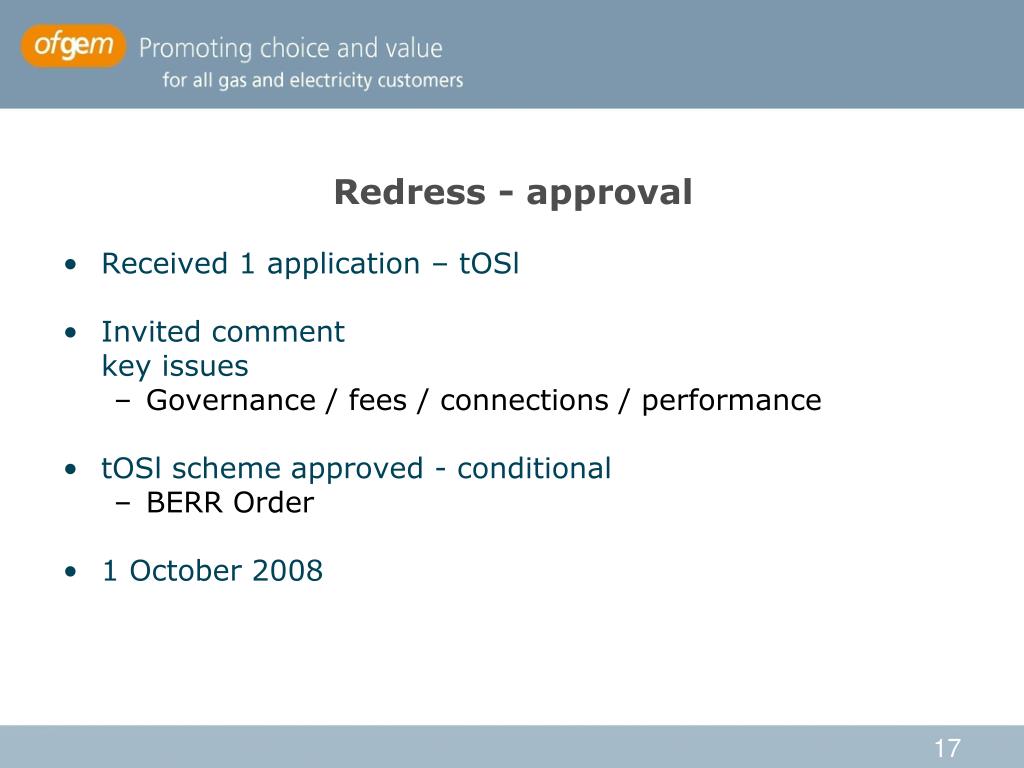 ofgem Promoting choice and value
for all gas and electricity customers

Redress - approval

• Received 1 application – tOSl

• Invited comment
key issues
– Governance / fees / connections / performance

• tOSl scheme approved - conditional
– BERR Order

• 1 October 2008

17